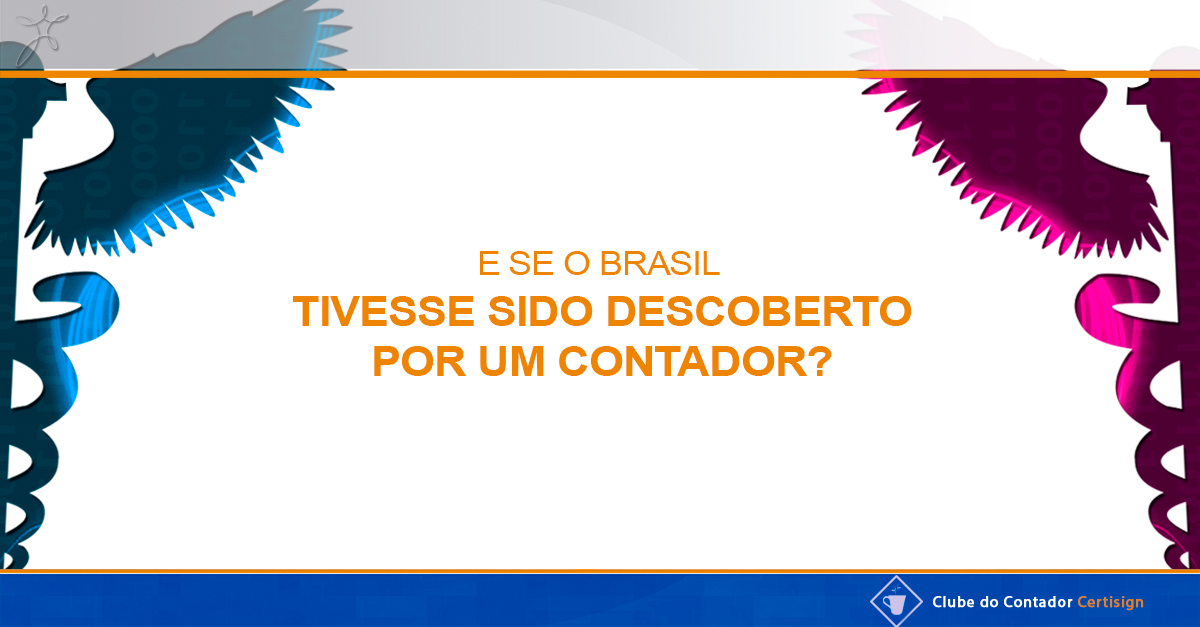 E SE O BRASIL
TIVESSE SIDO DESCOBERTO POR UM CONTADOR?

Clube do Contador Certisign